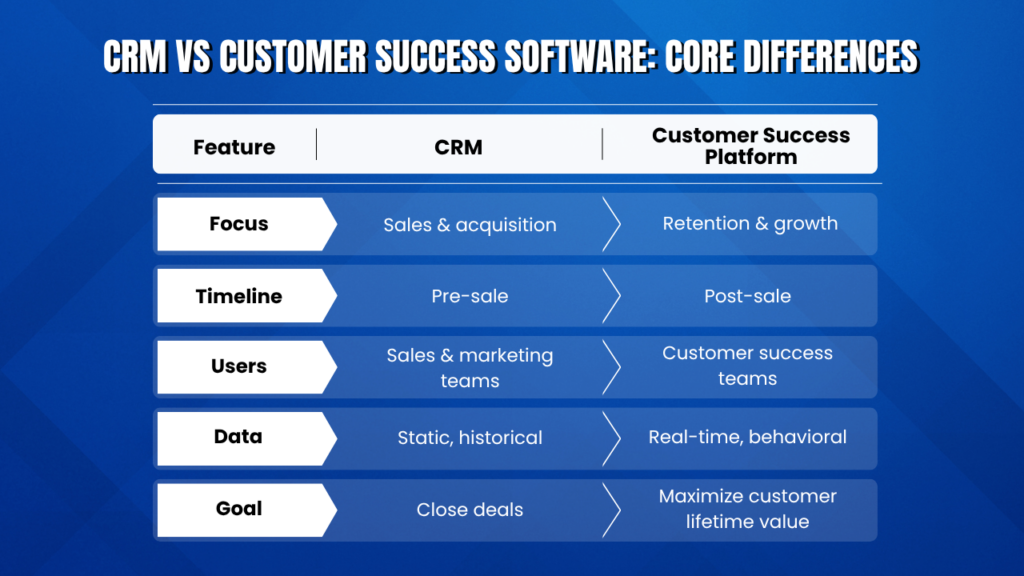 CRM VS CUSTOMER SUCCESS SOFTWARE: CORE DIFFERENCES

| Feature | CRM | Customer Success Platform |
|---|---|---|
| Focus | Sales & acquisition | Retention & growth |
| Timeline | Pre-sale | Post-sale |
| Users | Sales & marketing teams | Customer success teams |
| Data | Static, historical | Real-time, behavioral |
| Goal | Close deals | Maximize customer lifetime value |